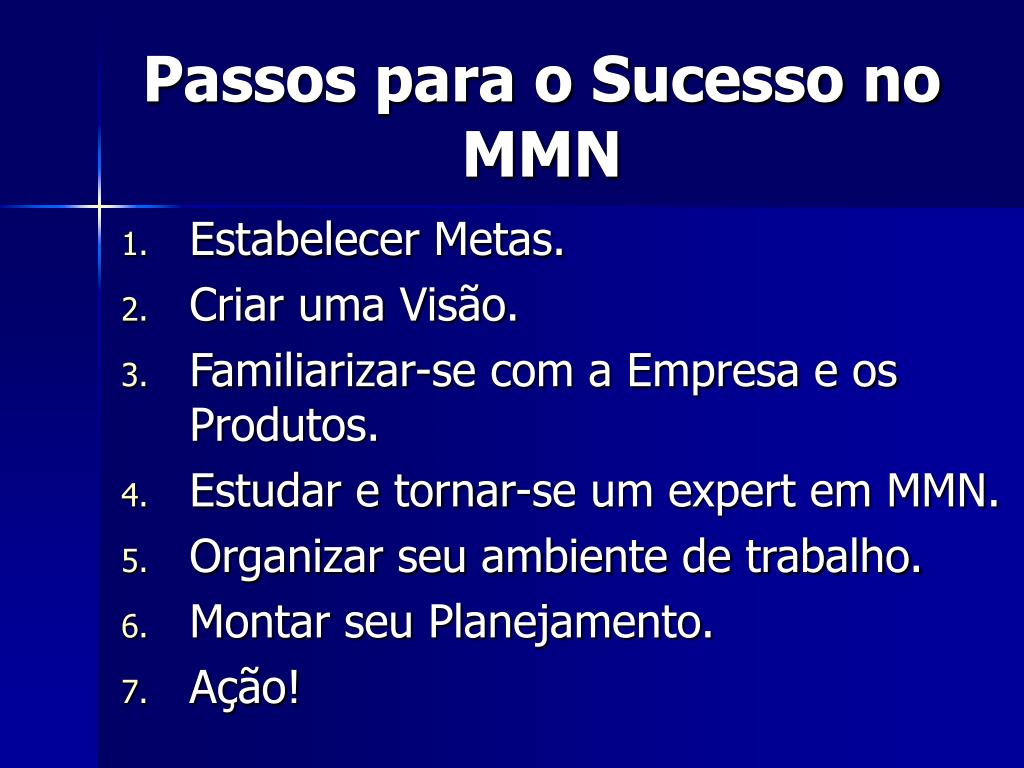 Passos para o Sucesso no MMN

1. Estabelecer Metas.
2. Criar uma Visão.
3. Familiarizar-se com a Empresa e os Produtos.
4. Estudar e tornar-se um expert em MMN.
5. Organizar seu ambiente de trabalho.
6. Montar seu Planejamento.
7. Ação!